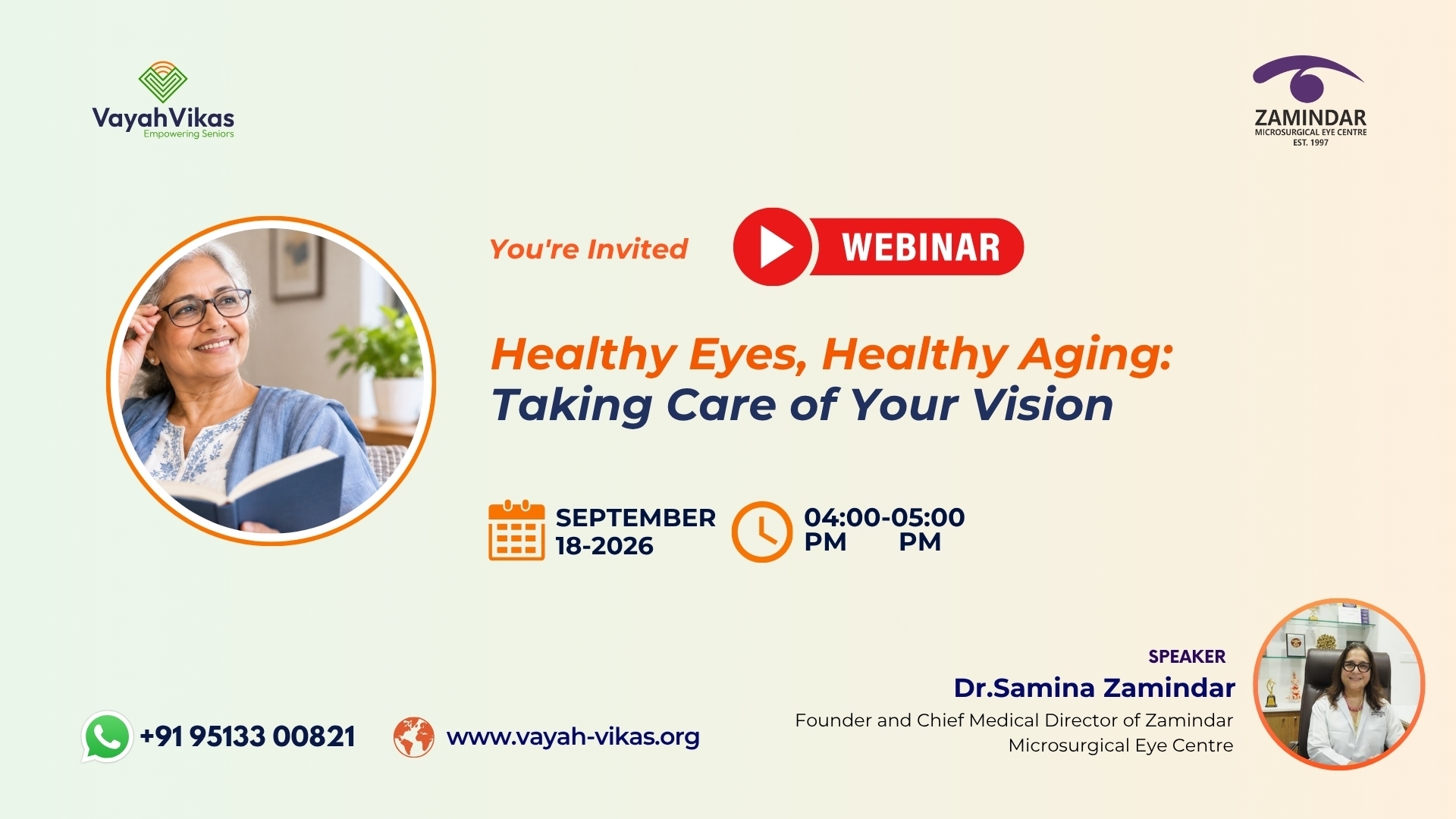 VayahVikas
Empowering Seniors

ZAMINDAR
MICROSURGICAL EYE CENTRE
EST. 1997

You're Invited

WEBINAR

Healthy Eyes, Healthy Aging:
Taking Care of Your Vision

SEPTEMBER 18-2026

04:00-05:00 PM PM

SPEAKER
Dr.Samina Zamindar
Founder and Chief Medical Director of Zamindar Microsurgical Eye Centre

+91 95133 00821

www.vayah-vikas.org